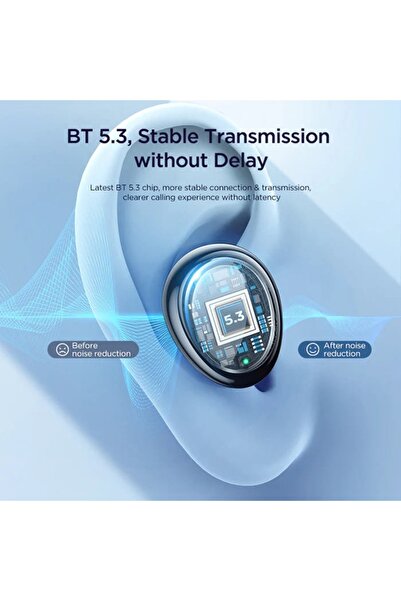 BT 5.3, Stable Transmission without Delay

Latest BT 5.3 chip, more stable connection & transmission, clearer calling experience without latency

5.3

Before noise reduction

After noise reduction